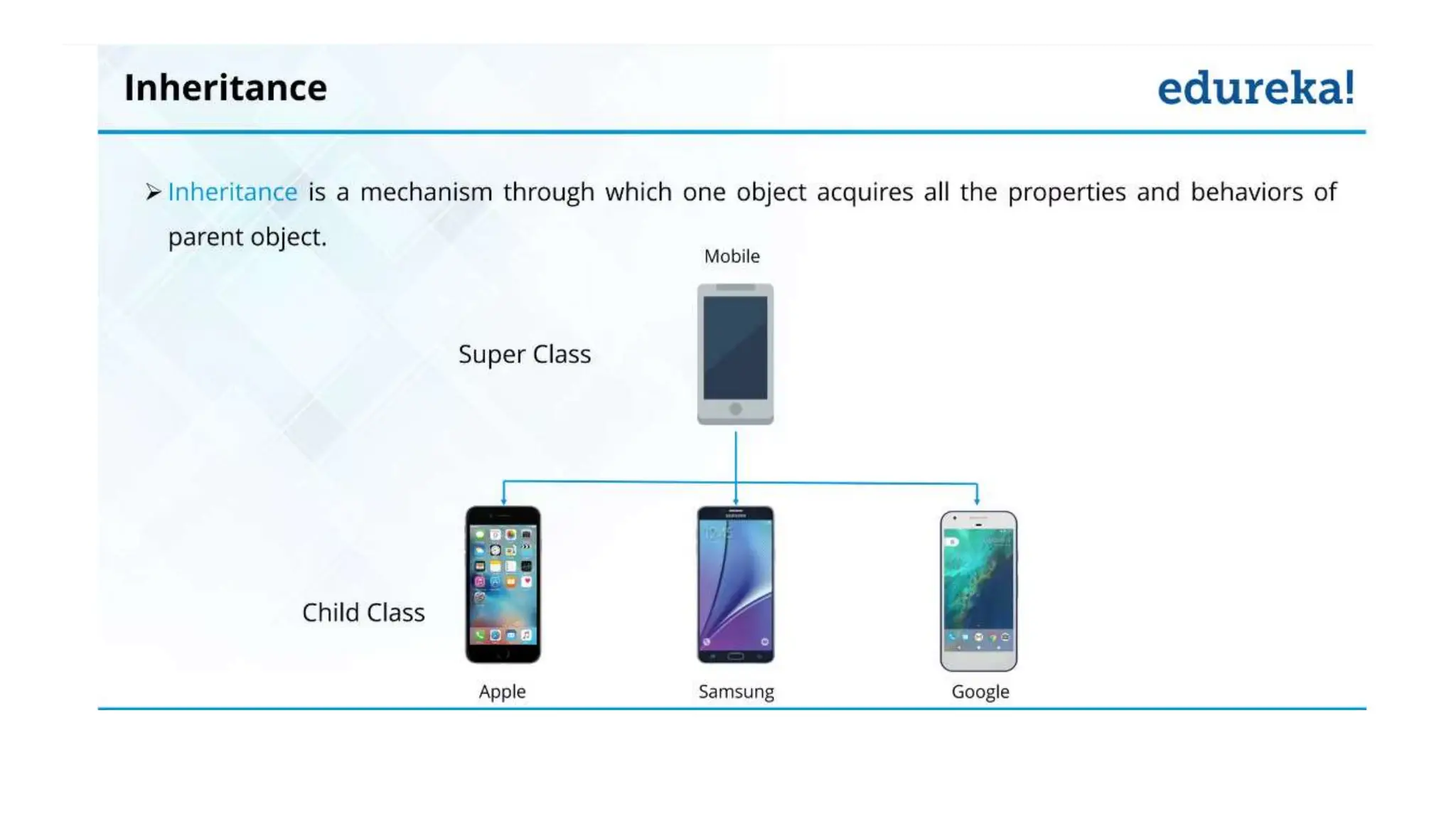 Inheritance

edureka!

➢ Inheritance is a mechanism through which one object acquires all the properties and behaviors of parent object.

Mobile

Super Class

Child Class

Apple

Samsung

Google